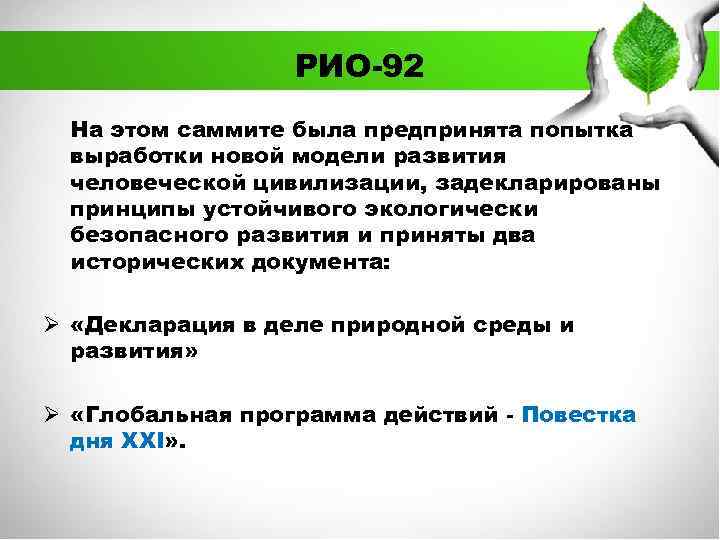 РИО-92

На этом саммите была предпринята попытка выработки новой модели развития человеческой цивилизации, задекларированы принципы устойчивого экологически безопасного развития и приняты два исторических документа:

➢ «Декларация в деле природной среды и развития»

➢ «Глобальная программа действий - Повестка дня XXI».